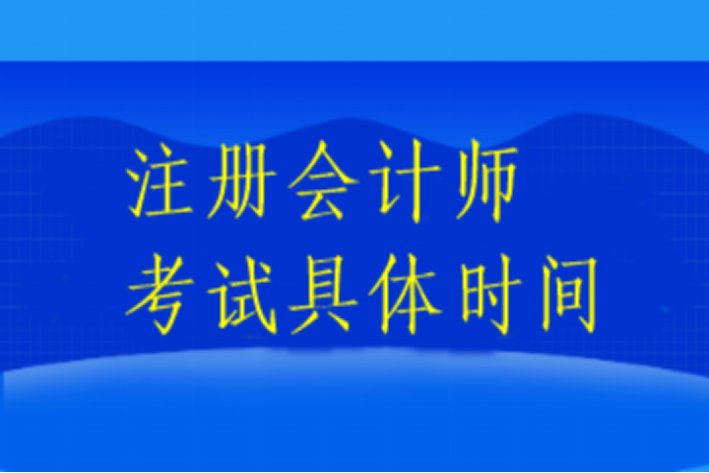 注册会计师
考试具体时间